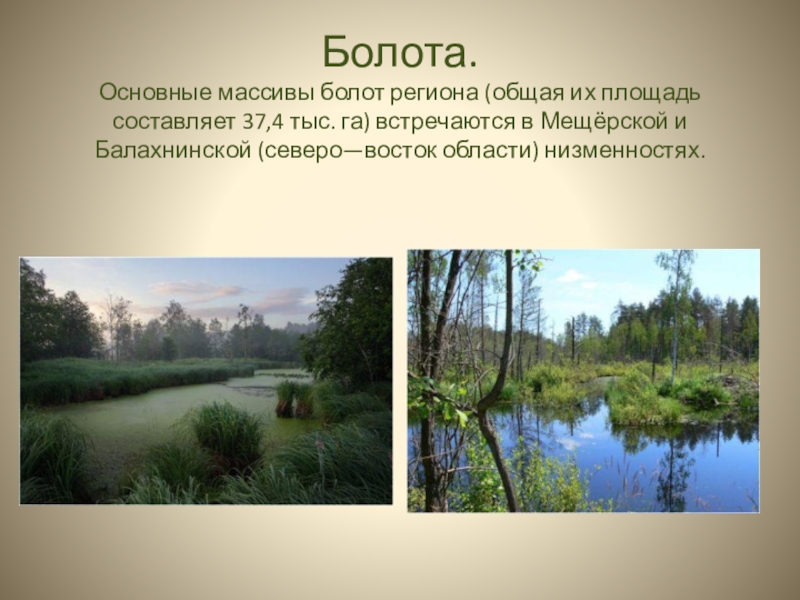 Болота.

Основные массивы болот региона (общая их площадь составляет 37,4 тыс. га) встречаются в Мещёрской и Балахнинской (северо—восток области) низменностях.